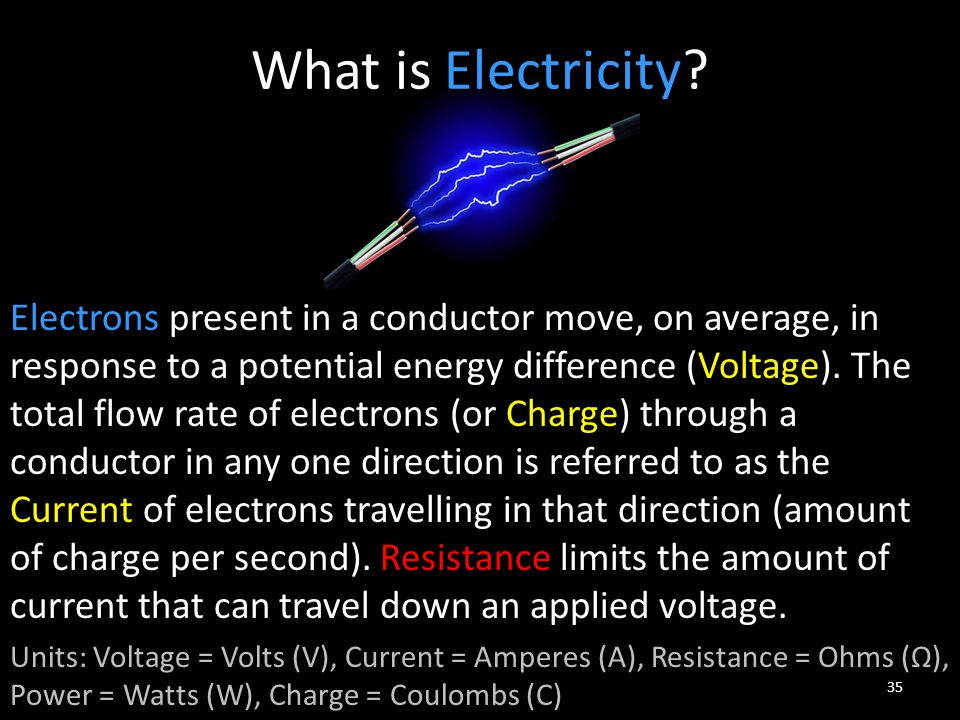 What is Electricity?

Electrons present in a conductor move, on average, in response to a potential energy difference (Voltage). The total flow rate of electrons (or Charge) through a conductor in any one direction is referred to as the Current of electrons travelling in that direction (amount of charge per second). Resistance limits the amount of current that can travel down an applied voltage.

Units: Voltage = Volts (V), Current = Amperes (A), Resistance = Ohms (Ω), Power = Watts (W), Charge = Coulombs (C)

35